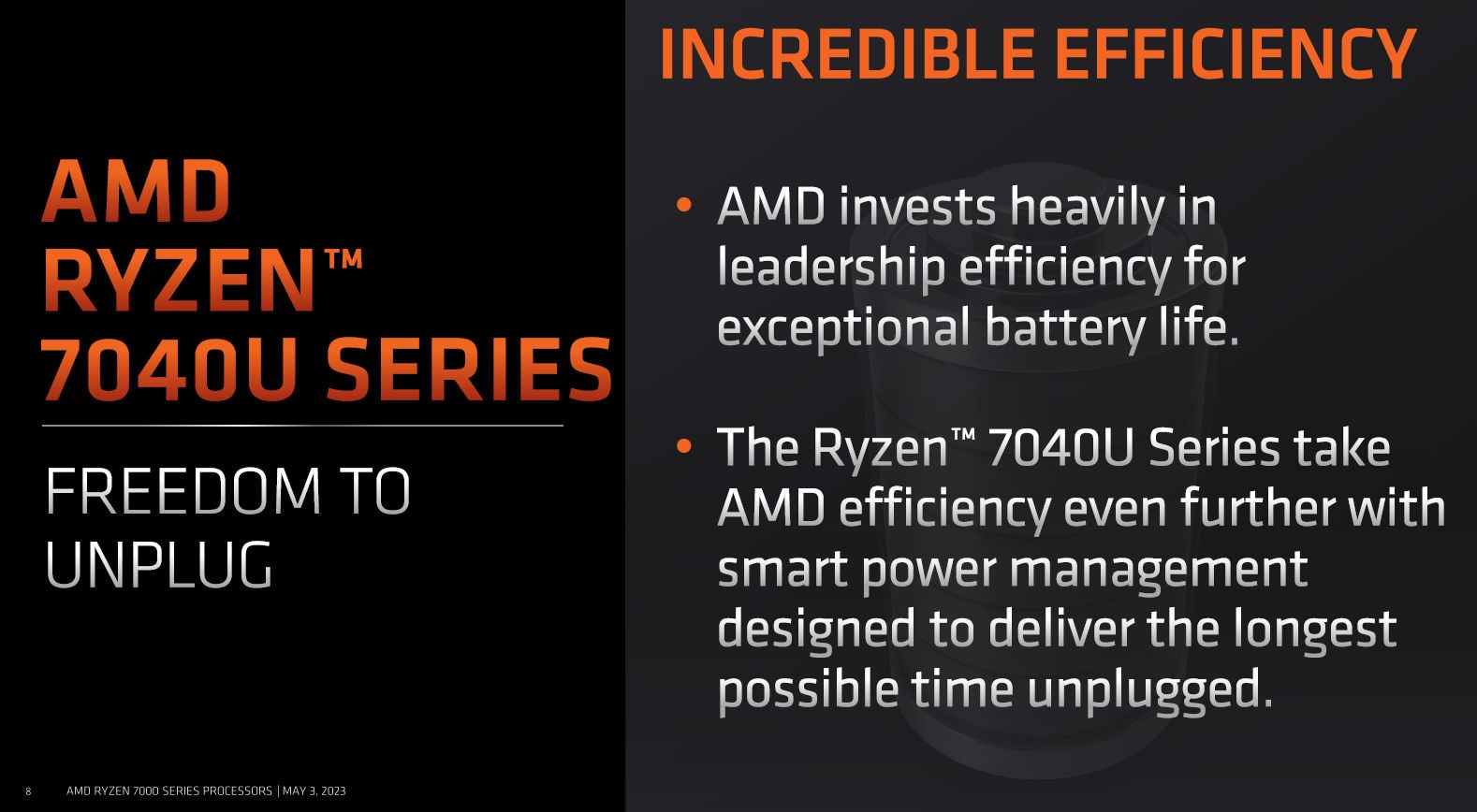 AMD RYZEN™ 7040U SERIES

FREEDOM TO UNPLUG

INCREDIBLE EFFICIENCY

• AMD invests heavily in leadership efficiency for exceptional battery life.

• The Ryzen™ 7040U Series take AMD efficiency even further with smart power management designed to deliver the longest possible time unplugged.

8 AMD RYZEN 7000 SERIES PROCESSORS | MAY 3, 2023